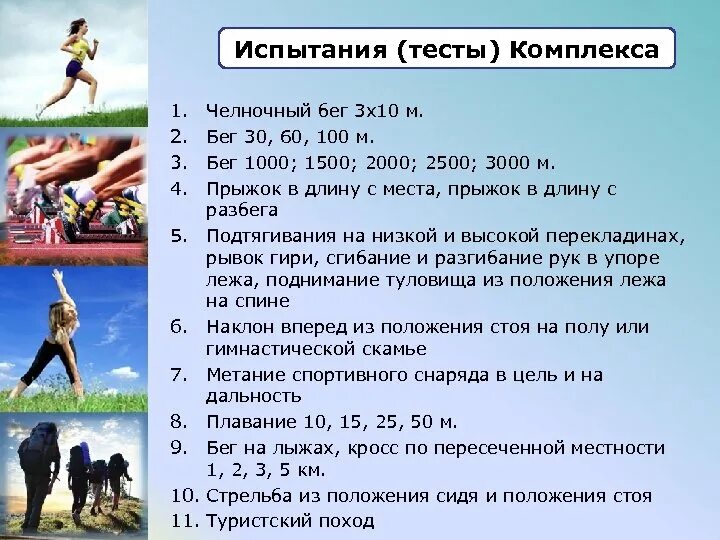 Испытания (тесты) Комплекса

1. Челночный бег 3х10 м.
2. Бег 30, 60, 100 м.
3. Бег 1000; 1500; 2000; 2500; 3000 м.
4. Прыжок в длину с места, прыжок в длину с разбега
5. Подтягивания на низкой и высокой перекладинах, рывок гири, сгибание и разгибание рук в упоре лежа, поднимание туловища из положения лежа на спине
6. Наклон вперед из положения стоя на полу или гимнастической скамье
7. Метание спортивного снаряда в цель и на дальность
8. Плавание 10, 15, 25, 50 м.
9. Бег на лыжах, кросс по пересеченной местности 1, 2, 3, 5 км.
10. Стрельба из положения сидя и положения стоя
11. Туристский поход